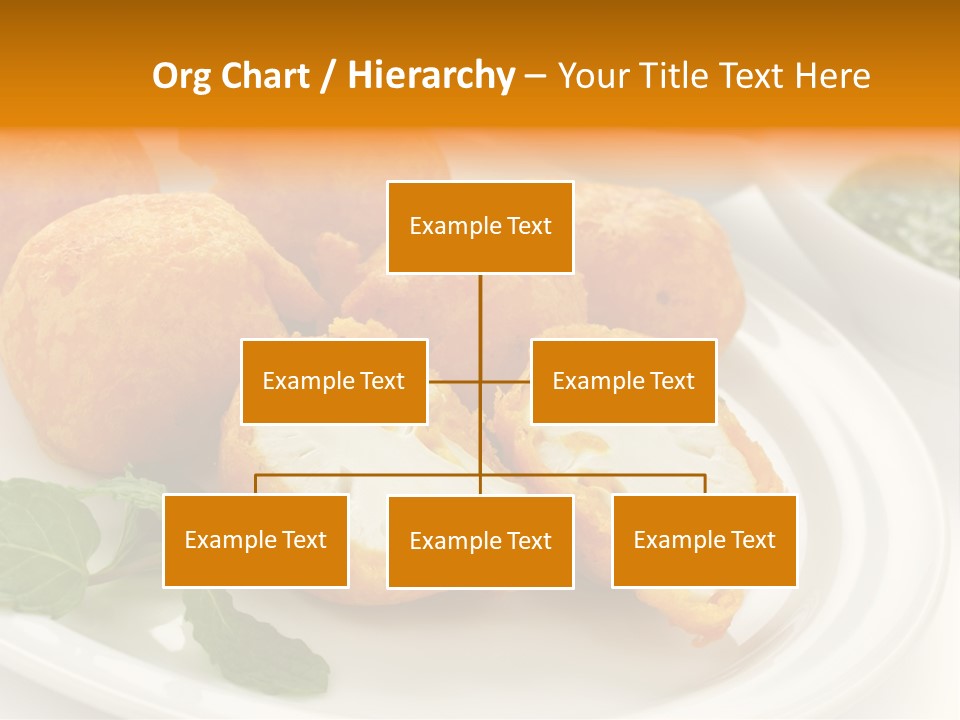 Org Chart / Hierarchy – Your Title Text Here

Example Text

Example Text

Example Text

Example Text

Example Text

Example Text